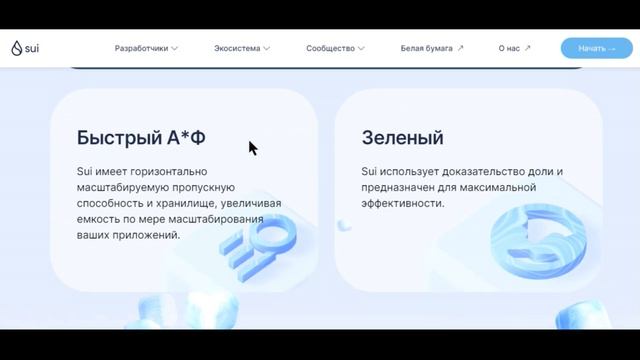 sui

Разработчики Экосистема Сообщество Белая бумага ↗ О нас ↗ Начать →

Быстрый А*Ф

Sui имеет горизонтально масштабируемую пропускную способность и хранилище, увеличивая емкость по мере масштабирования ваших приложений.

Зеленый

Sui использует доказательство доли и предназначен для максимальной эффективности.